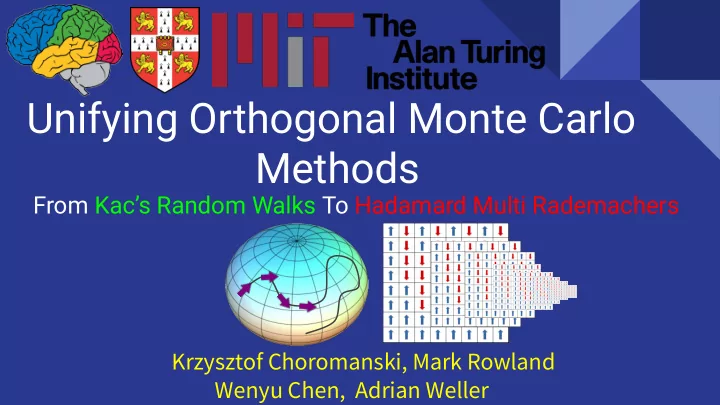 The Alan Turing Institute

Unifying Orthogonal Monte Carlo Methods

From Kac's Random Walks To Hadamard Multi Rademachers

Krzysztof Choromanski, Mark Rowland
Wenyu Chen, Adrian Weller